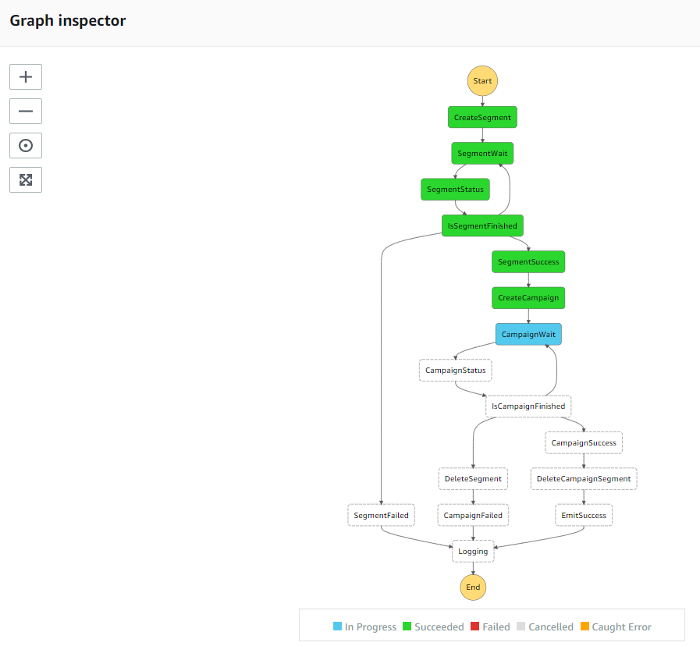 Graph inspector

Start
CreateSegment
SegmentWait
SegmentStatus
IsSegmentFinished
SegmentSuccess
CreateCampaign
CampaignWait
CampaignStatus
IsCampaignFinished
CampaignSuccess
DeleteSegment
DeleteCampaignSegment
SegmentFailed
CampaignFailed
EmitSuccess
Logging
End

In Progress Succeeded Failed Cancelled Caught Error